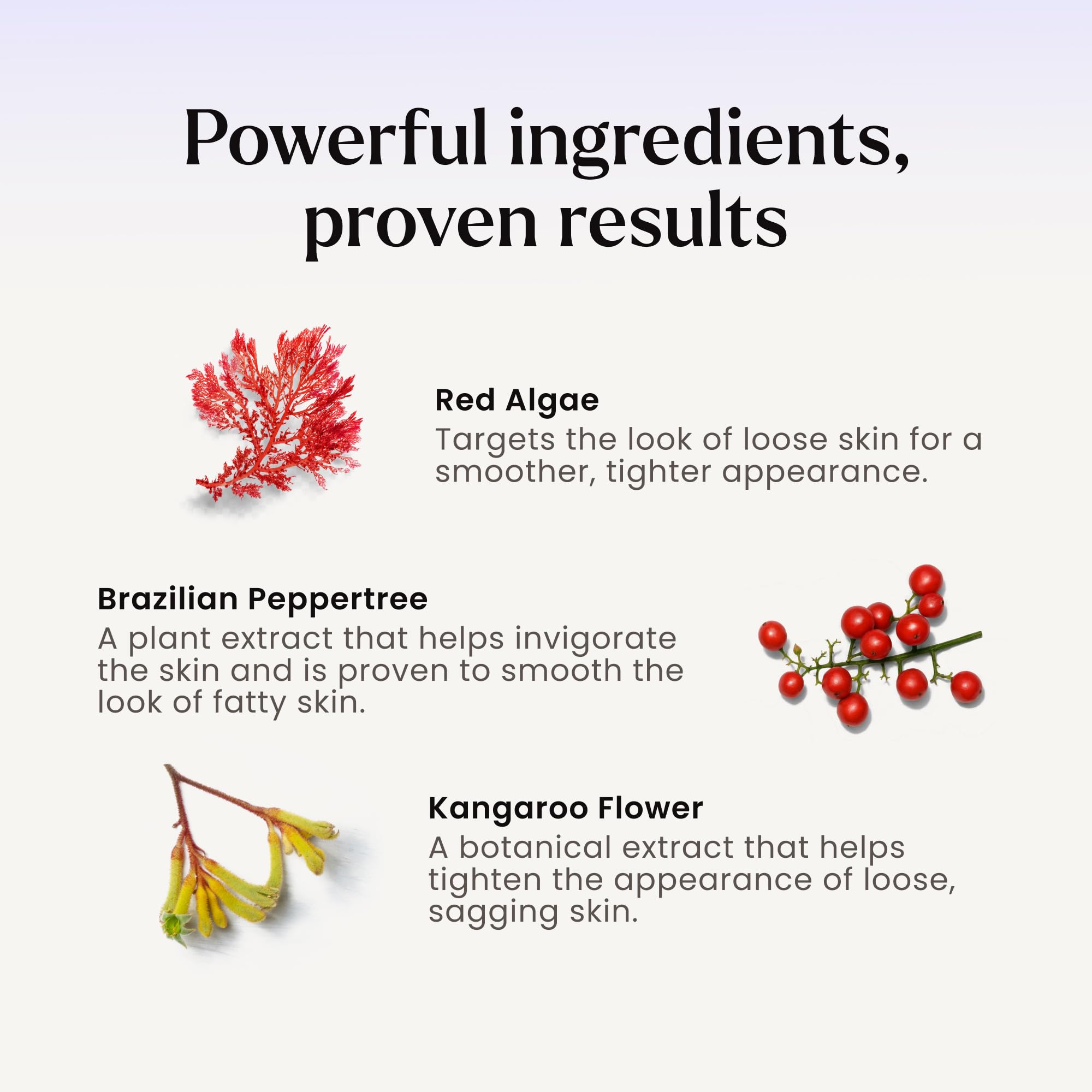 Powerful ingredients, proven results

Red Algae
Targets the look of loose skin for a smoother, tighter appearance.

Brazilian Peppertree
A plant extract that helps invigorate the skin and is proven to smooth the look of fatty skin.

Kangaroo Flower
A botanical extract that helps tighten the appearance of loose, sagging skin.